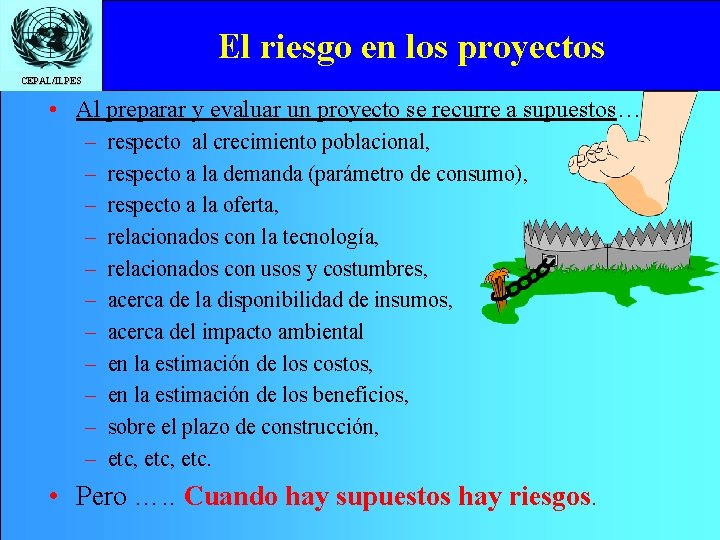 CEPAL/ILPES

El riesgo en los proyectos

• Al preparar y evaluar un proyecto se recurre a supuestos…
– respecto al crecimiento poblacional,
– respecto a la demanda (parámetro de consumo),
– respecto a la oferta,
– relacionados con la tecnología,
– relacionados con usos y costumbres,
– acerca de la disponibilidad de insumos,
– acerca del impacto ambiental
– en la estimación de los costos,
– en la estimación de los beneficios,
– sobre el plazo de construcción,
– etc, etc, etc.

• Pero ….. Cuando hay supuestos hay riesgos.